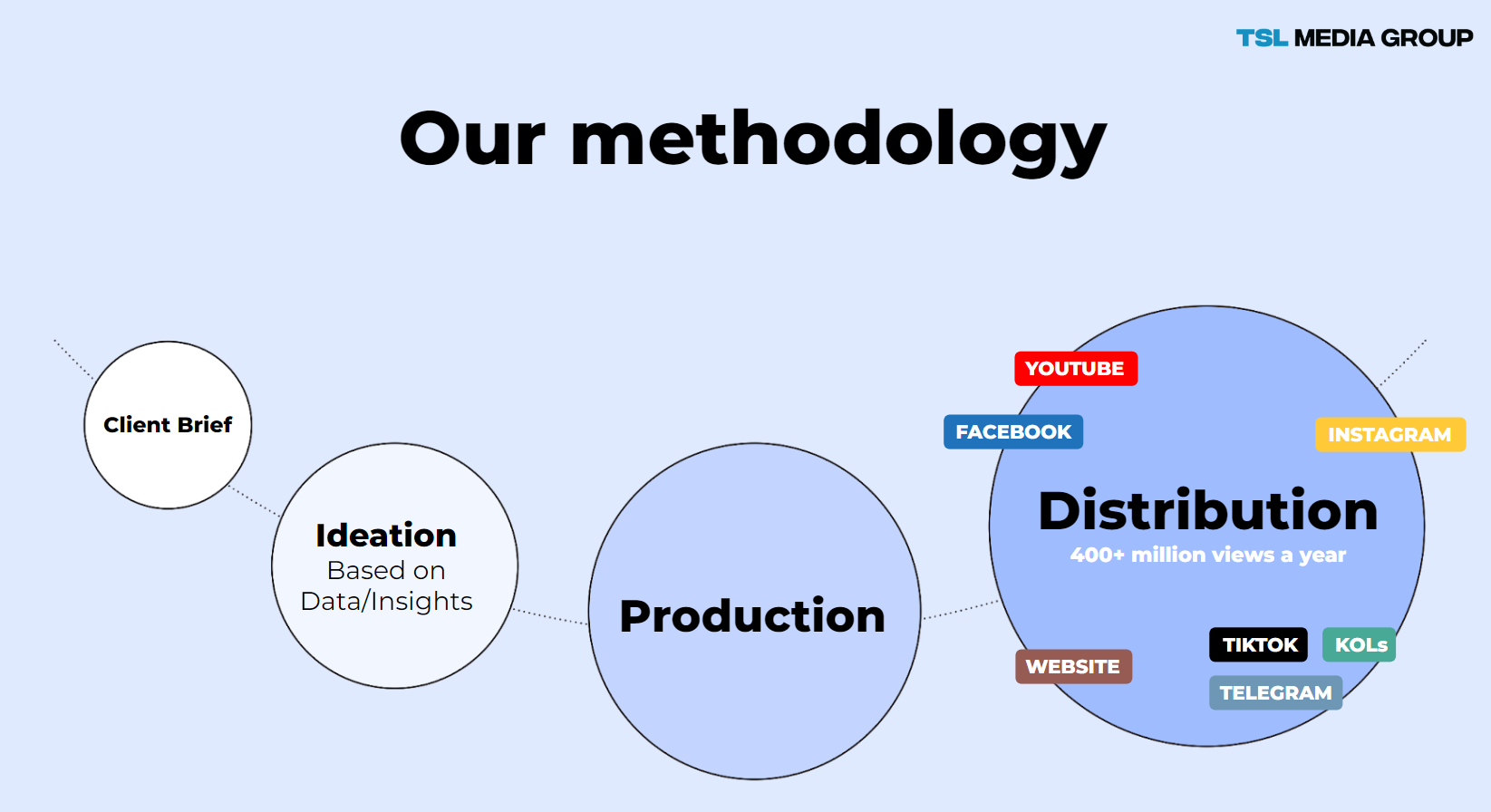 TSL MEDIA GROUP

Our methodology

Client Brief

Ideation
Based on Data/Insights

Production

YOUTUBE

FACEBOOK

INSTAGRAM

Distribution
400+ million views a year

TIKTOK

KOLs

WEBSITE

TELEGRAM